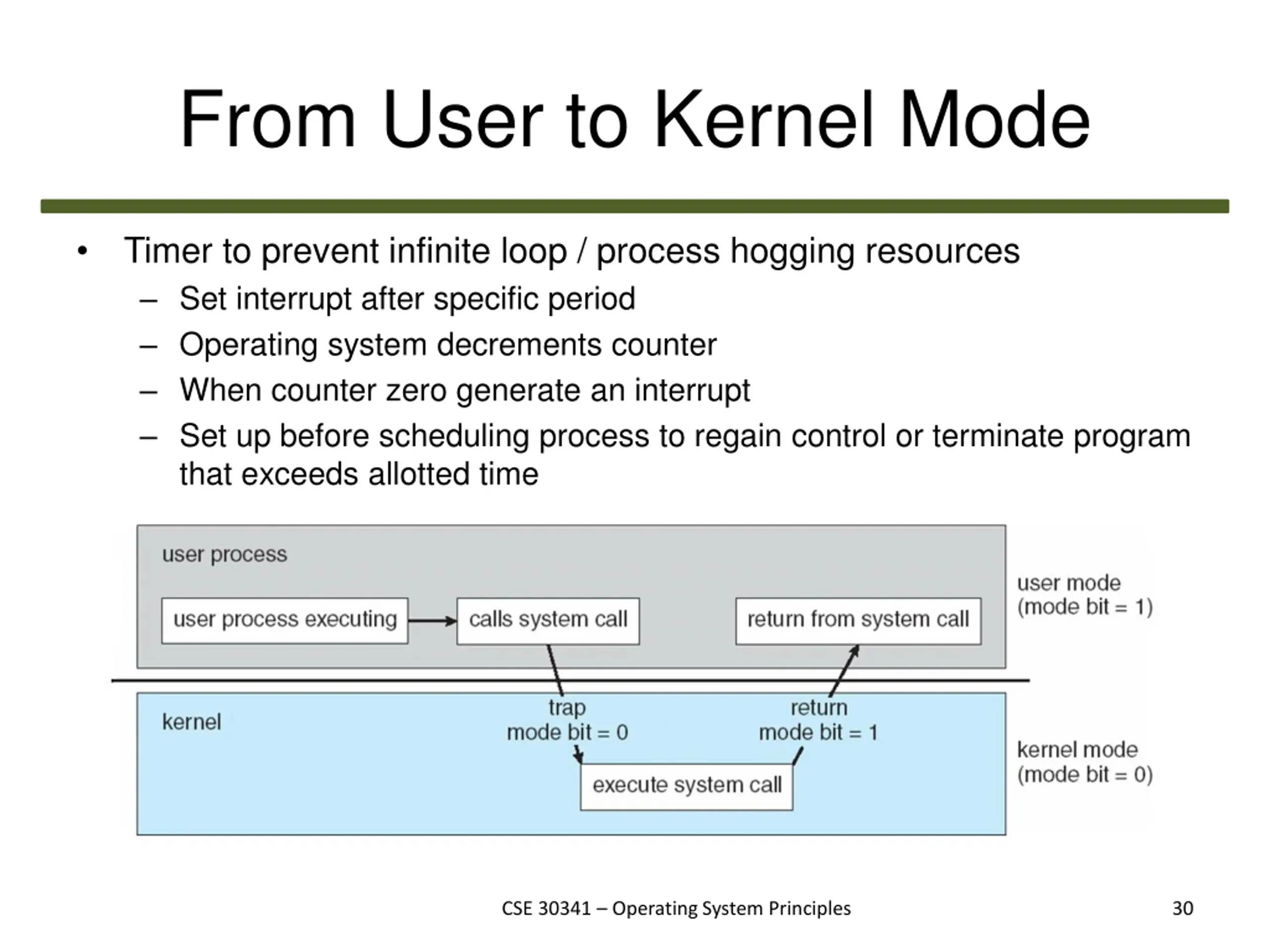 From User to Kernel Mode

• Timer to prevent infinite loop / process hogging resources
  – Set interrupt after specific period
  – Operating system decrements counter
  – When counter zero generate an interrupt
  – Set up before scheduling process to regain control or terminate program that exceeds allotted time

user process

user process executing

calls system call

return from system call

user mode
(mode bit = 1)

kernel

trap
mode bit = 0

return
mode bit = 1

execute system call

kernel mode
(mode bit = 0)

CSE 30341 – Operating System Principles

30